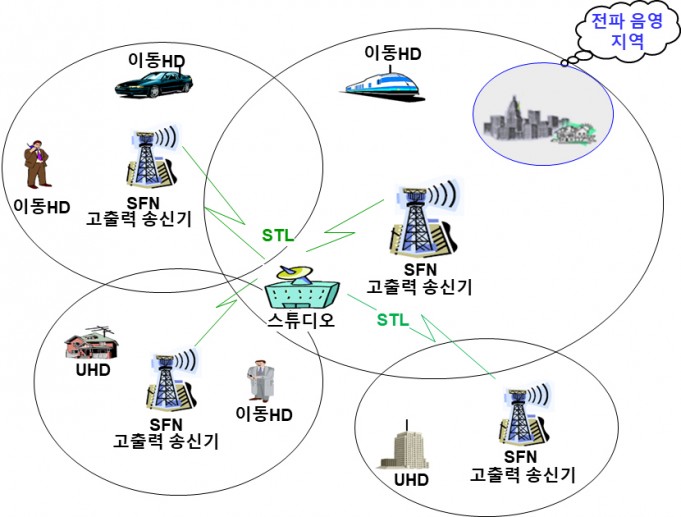 전파 음영 지역

이동HD

이동HD

이동HD

SFN
고출력 송신기

STL

SFN
고출력 송신기

스튜디오

STL

UHD

SFN
고출력 송신기

이동HD

UHD

SFN
고출력 송신기